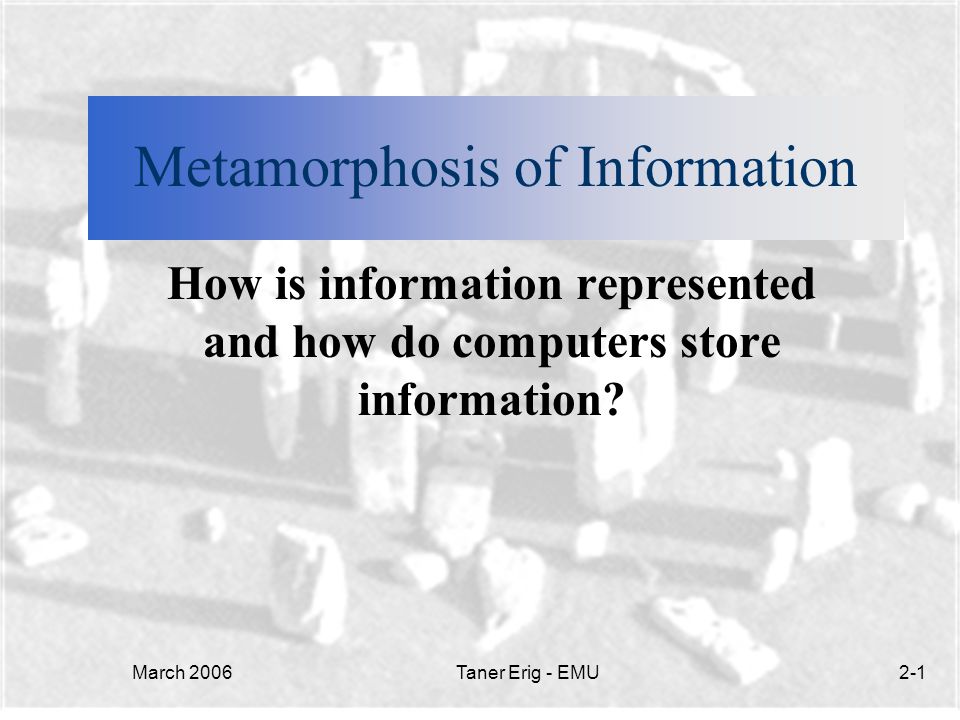 Metamorphosis of Information

How is information represented and how do computers store information?

March 2006

Taner Erig - EMU

2-1